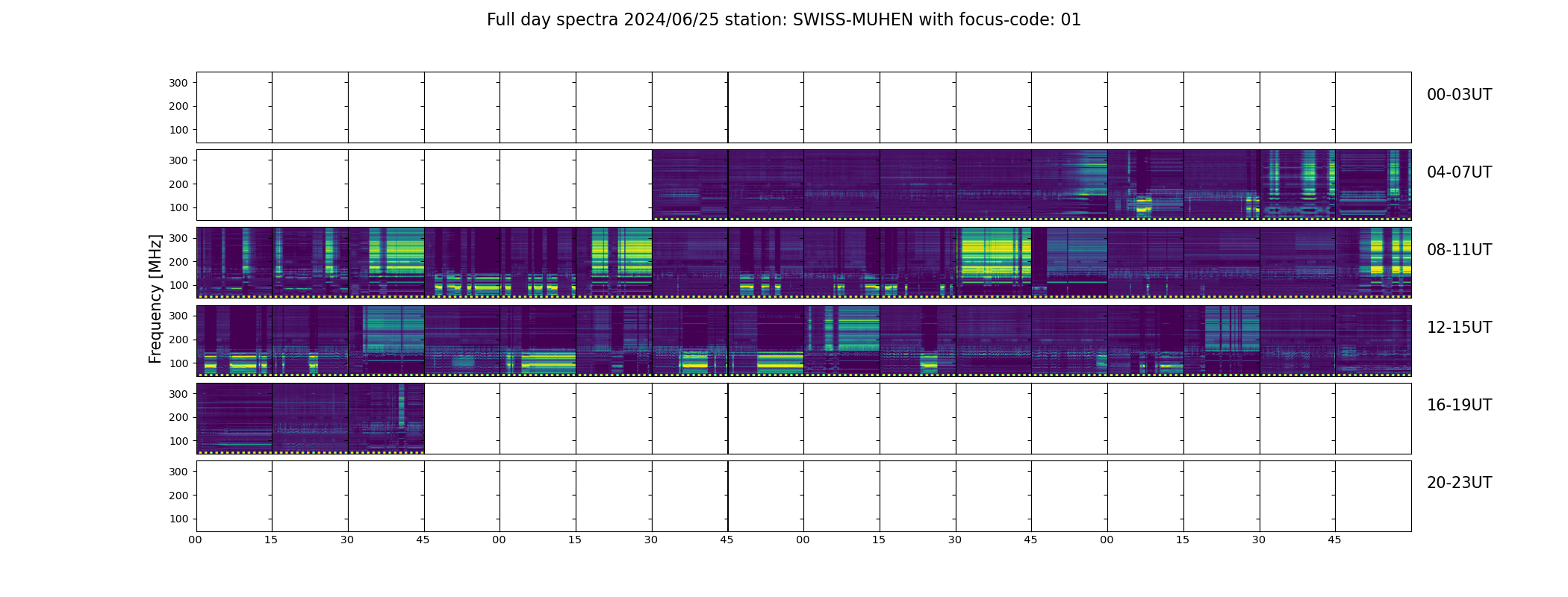 Full day spectra 2024/06/25 station: SWISS-MUHEN with focus-code: 01

Frequency [MHz]

300
200
100
00-03UT

300
200
100
04-07UT

300
200
100
08-11UT

300
200
100
12-15UT

300
200
100
16-19UT

300
200
100
20-23UT

00 15 30 45 00 15 30 45 00 15 30 45 00 15 30 45